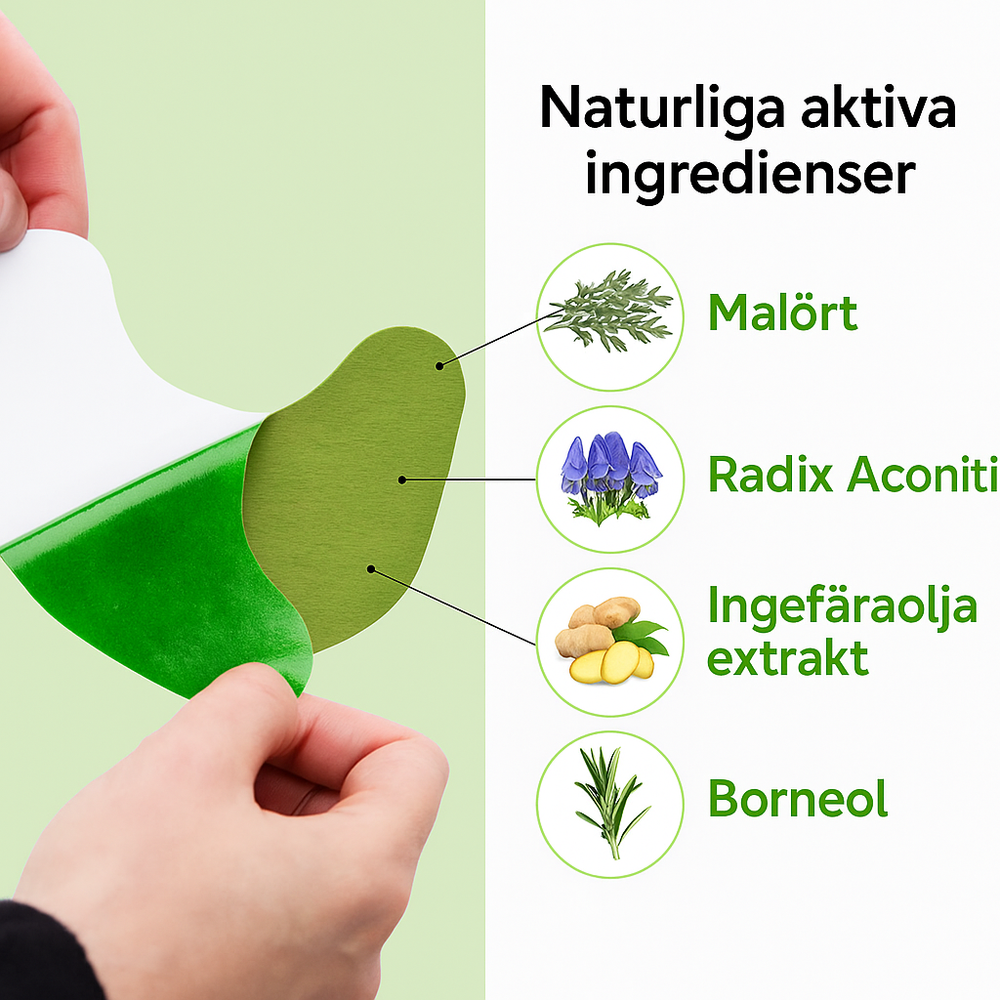 Naturliga aktiva ingredienser

Malört

Radix Aconiti

Ingefäraolja extrakt

Borneol